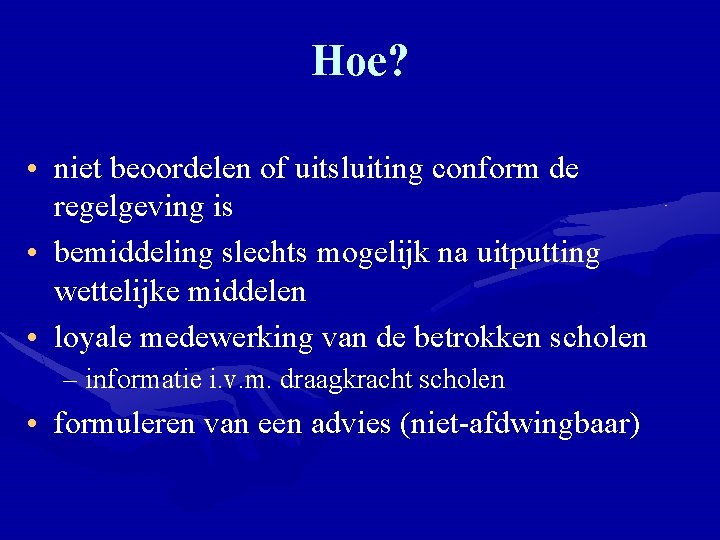 Hoe?

• niet beoordelen of uitsluiting conform de regelgeving is
• bemiddeling slechts mogelijk na uitputting wettelijke middelen
• loyale medewerking van de betrokken scholen
– informatie i.v.m. draagkracht scholen
• formuleren van een advies (niet-afdwingbaar)